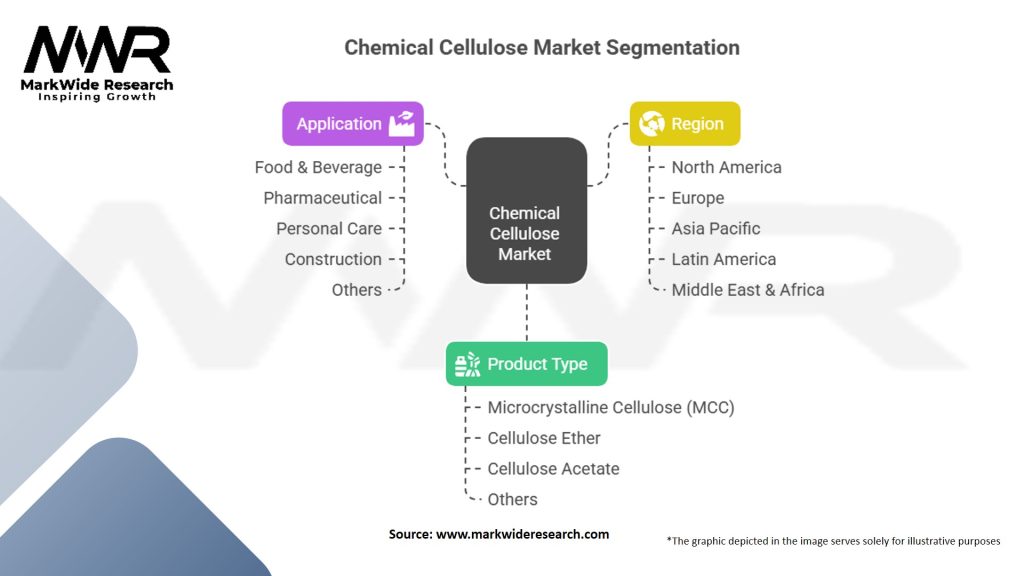 MWR
MarkWide Research
Inspiring Growth

Chemical Cellulose Market Segmentation

Application
Food & Beverage
Pharmaceutical
Personal Care
Construction
Others

Chemical Cellulose Market

Region
North America
Europe
Asia Pacific
Latin America
Middle East & Africa

Product Type
Microcrystalline Cellulose (MCC)
Cellulose Ether
Cellulose Acetate
Others

Source: www.markwideresearch.com

*The graphic depicted in the image serves solely for illustrative purposes